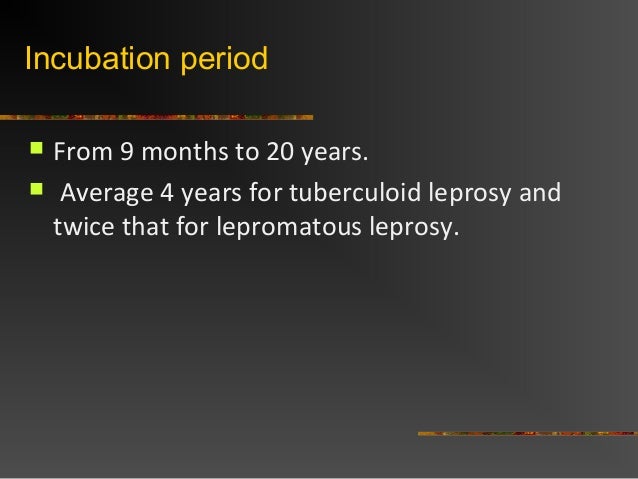 Incubation period

- From 9 months to 20 years.
- Average 4 years for tuberculoid leprosy and twice that for lepromatous leprosy.